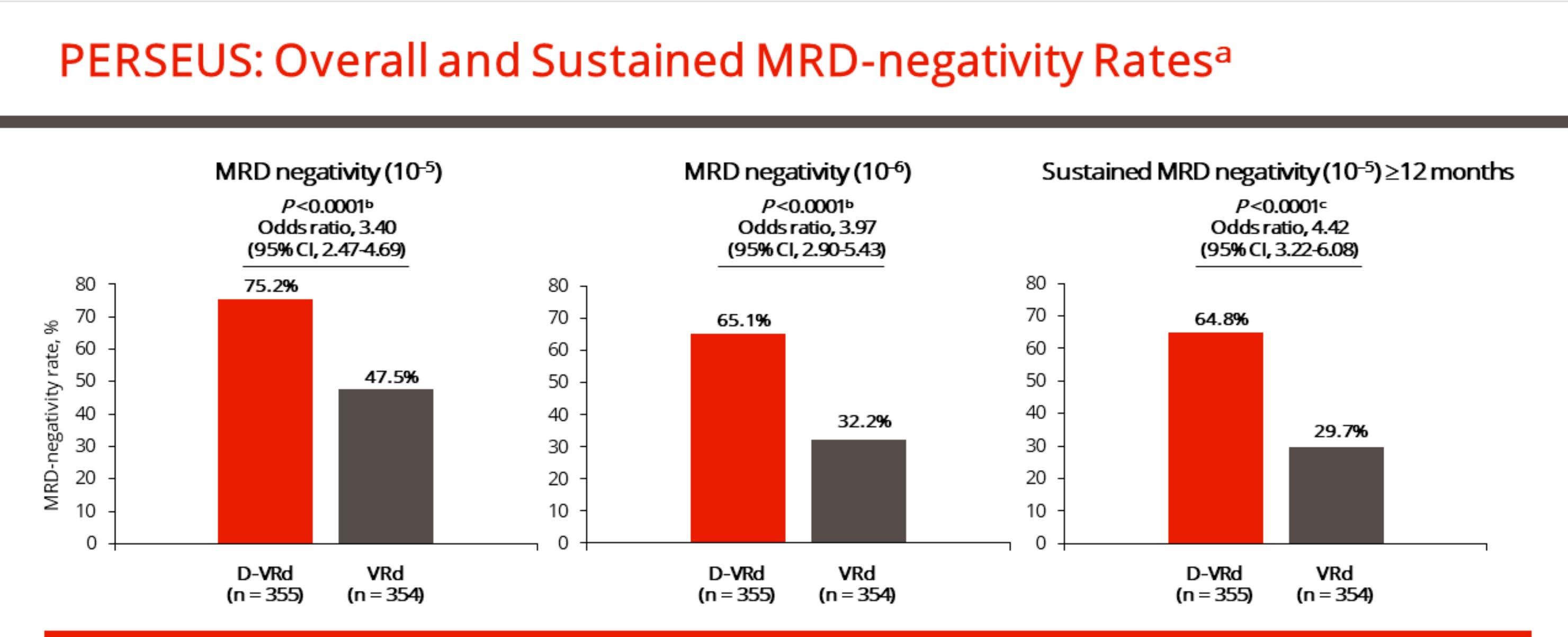 PERSEUS: Overall and Sustained MRD-negativity Rates$^a$

MRD negativity ($10^{-5}$)

$P$<0.0001$^b$
Odds ratio, 3.40
(95% CI, 2.47-4.69)

MRD-negativity rate, %

80
70
60
50
40
30
20
10
0

75.2%
47.5%

D-VRd
(n = 355)
VRd
(n = 354)

MRD negativity ($10^{-6}$)

$P$<0.0001$^b$
Odds ratio, 3.97
(95% CI, 2.90-5.43)

80
70
60
50
40
30
20
10
0

65.1%
32.2%

D-VRd
(n = 355)
VRd
(n = 354)

Sustained MRD negativity ($10^{-5}$) ≥12 months

$P$<0.0001$^c$
Odds ratio, 4.42
(95% CI, 3.22-6.08)

80
70
60
50
40
30
20
10
0

64.8%
29.7%

D-VRd
(n = 355)
VRd
(n = 354)